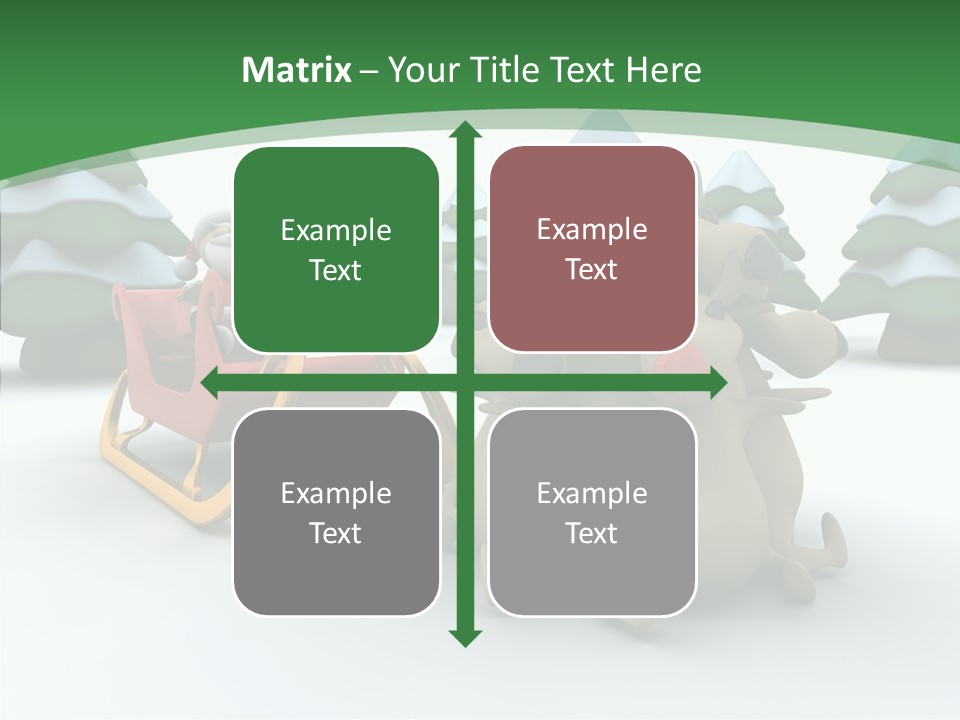 Matrix – Your Title Text Here

Example Text

Example Text

Example Text

Example Text